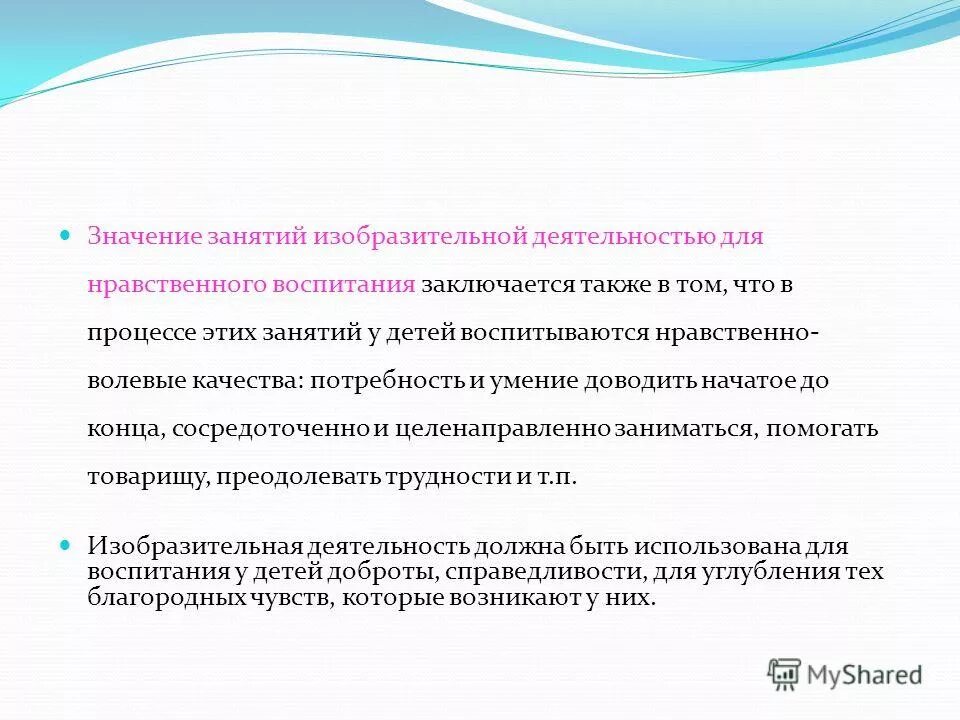 Значение занятий изобразительной деятельностью для нравственного воспитания заключается также в том, что в процессе этих занятий у детей воспитываются нравственно-волевые качества: потребность и умение доводить начатое до конца, сосредоточенно и целенаправленно заниматься, помогать товарищу, преодолевать трудности и т.п.

Изобразительная деятельность должна быть использована для воспитания у детей доброты, справедливости, для углубления тех благородных чувств, которые возникают у них.

MyShared